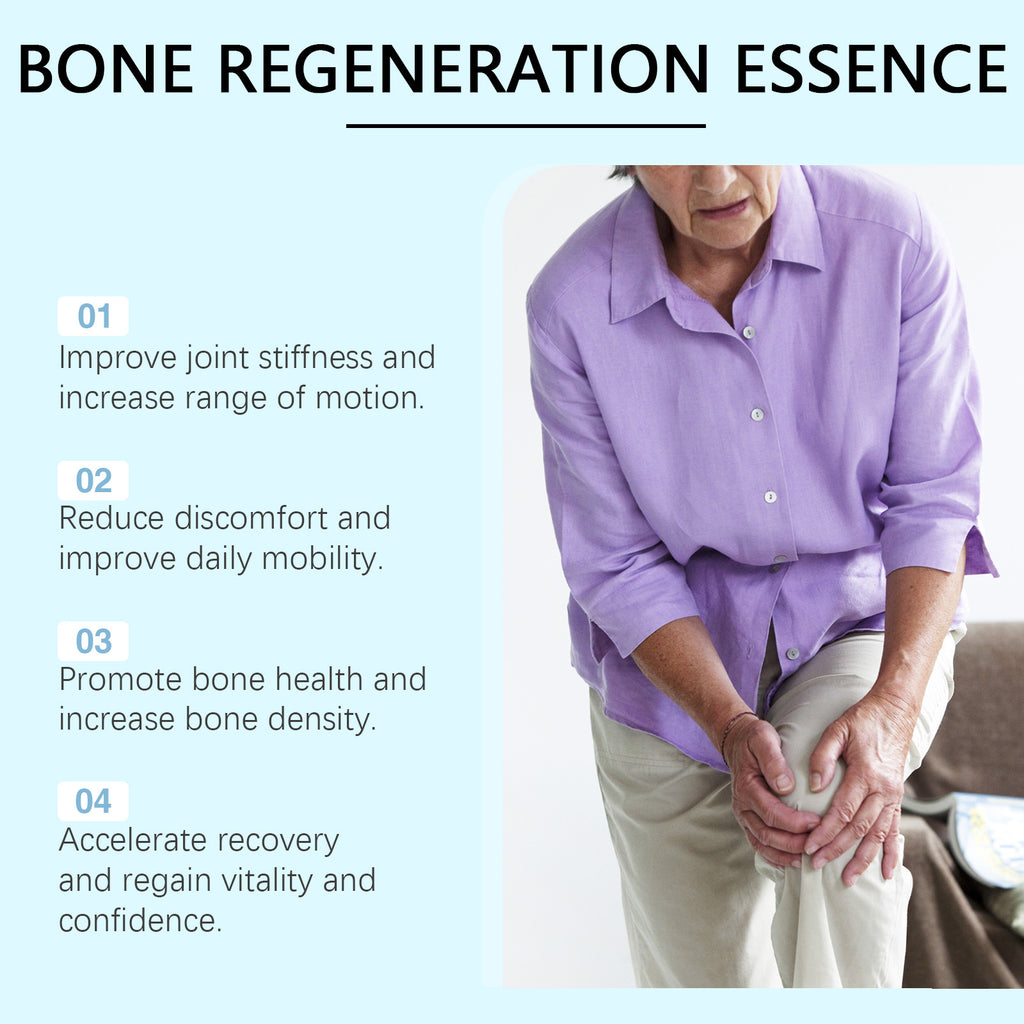 BONE REGENERATION ESSENCE

01
Improve joint stiffness and increase range of motion.

02
Reduce discomfort and improve daily mobility.

03
Promote bone health and increase bone density.

04
Accelerate recovery and regain vitality and confidence.